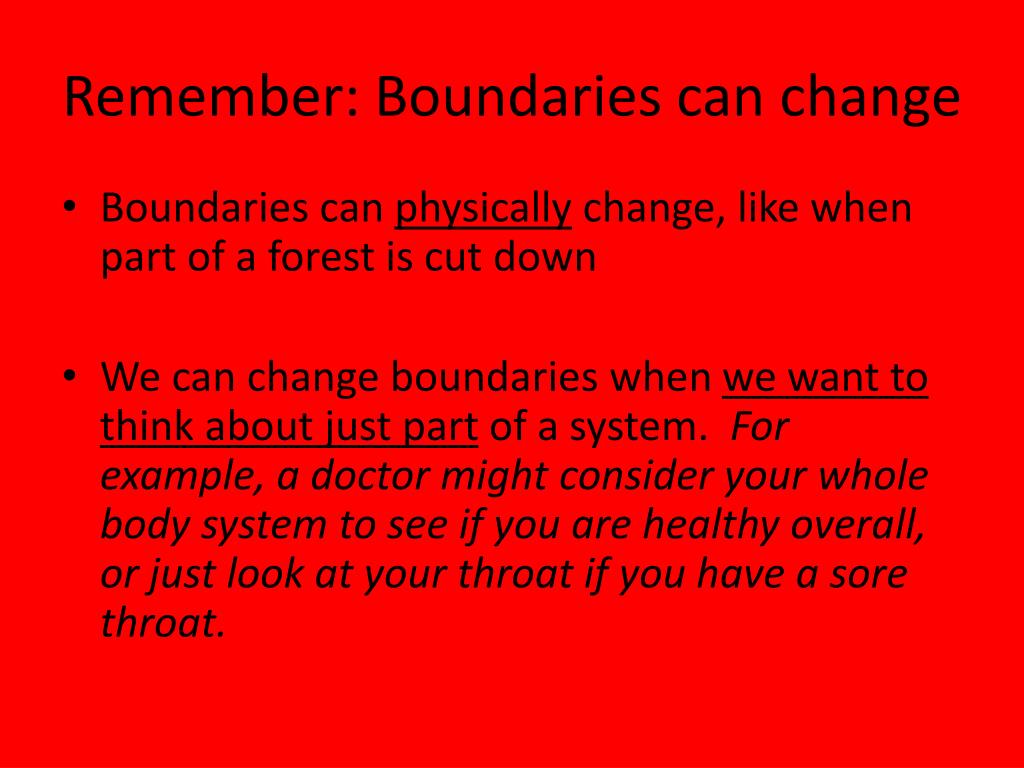 Remember: Boundaries can change

• Boundaries can physically change, like when part of a forest is cut down

• We can change boundaries when we want to think about just part of a system. For example, a doctor might consider your whole body system to see if you are healthy overall, or just look at your throat if you have a sore throat.